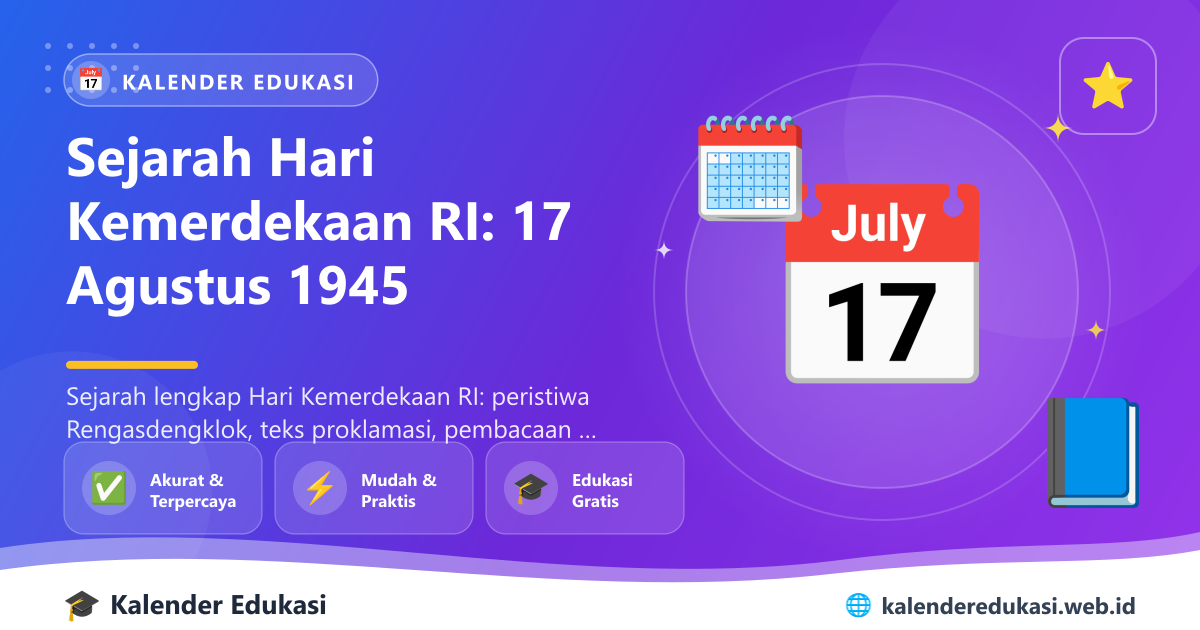 July 17 KALENDER EDUKASI

Sejarah Hari Kemerdekaan RI: 17 Agustus 1945

Sejarah lengkap Hari Kemerdekaan RI: peristiwa Rengasdengklok, teks proklamasi, pembacaan ...

Akurat & Terpercaya

Mudah & Praktis

Edukasi Gratis

July

17

Kalender Edukasi

kalenderedukasi.web.id